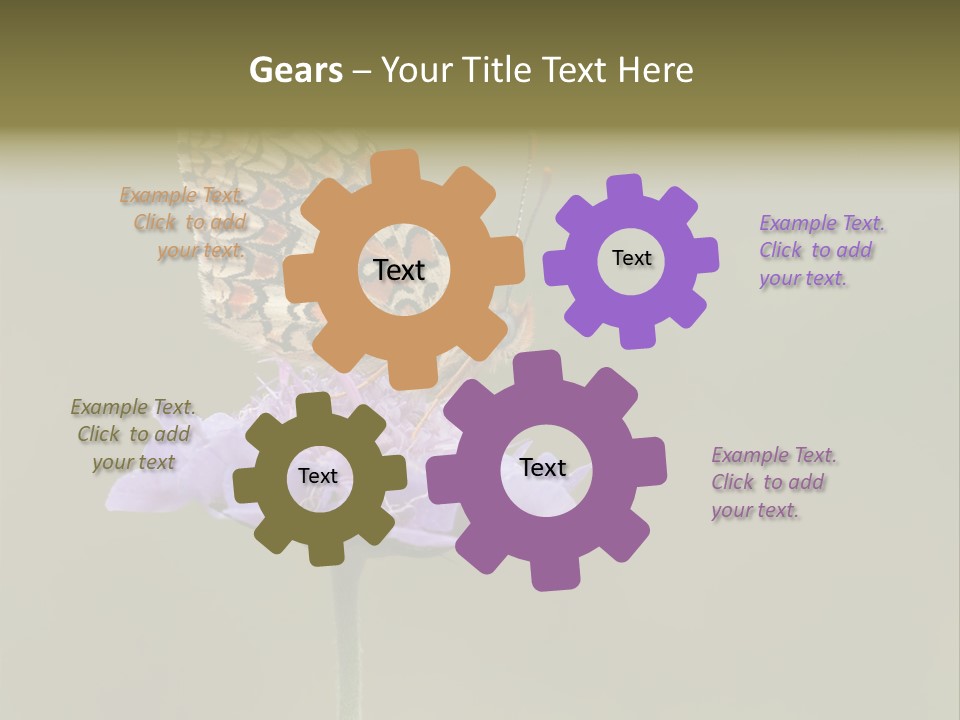 Gears – Your Title Text Here

Example Text. Click to add your text.

Text

Text

Example Text. Click to add your text.

Example Text. Click to add your text

Text

Text

Example Text. Click to add your text.